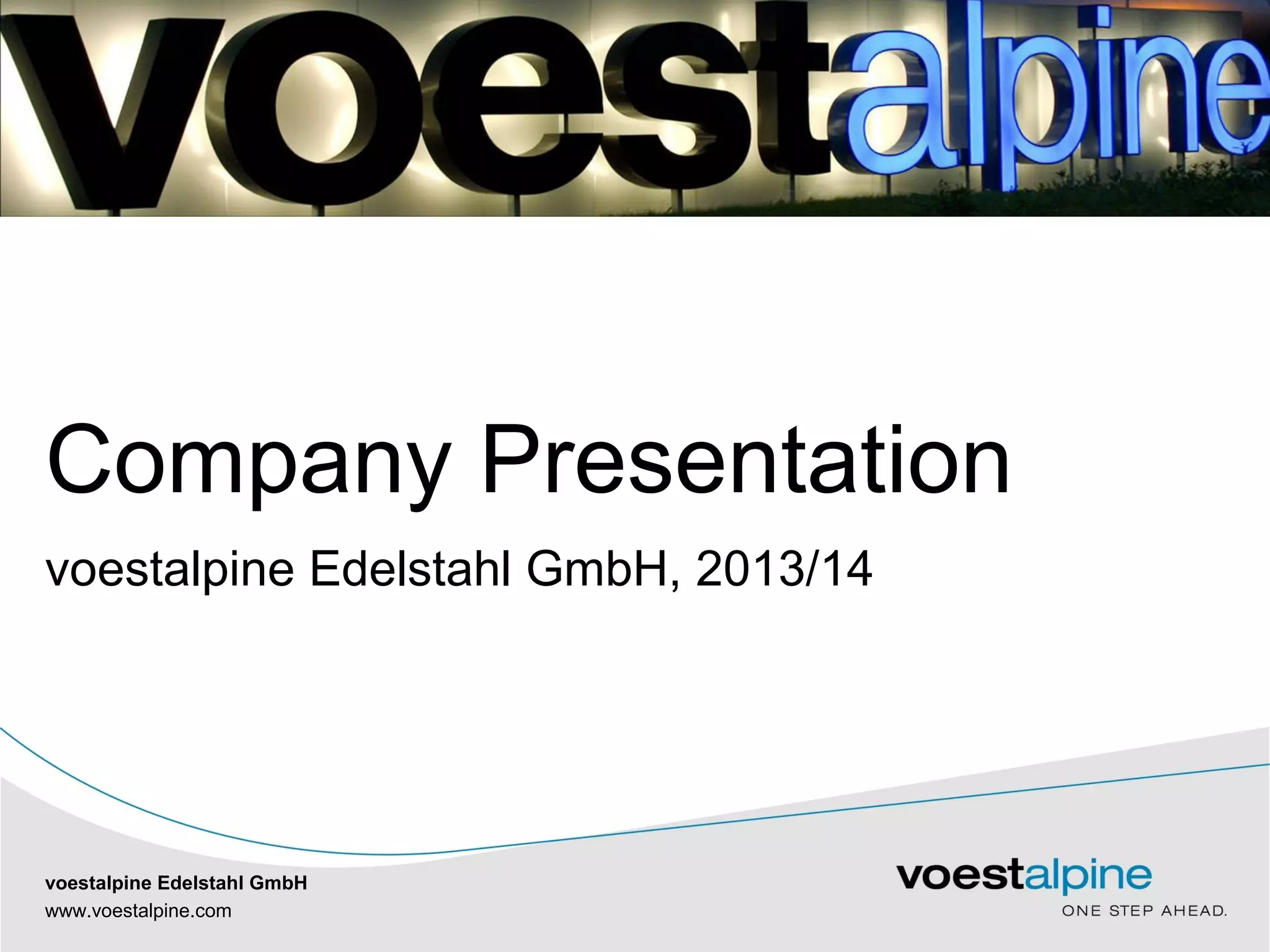 voestalpine

Company Presentation

voestalpine Edelstahl GmbH, 2013/14

voestalpine Edelstahl GmbH
www.voestalpine.com

voestalpine
ONE STEP AHEAD.